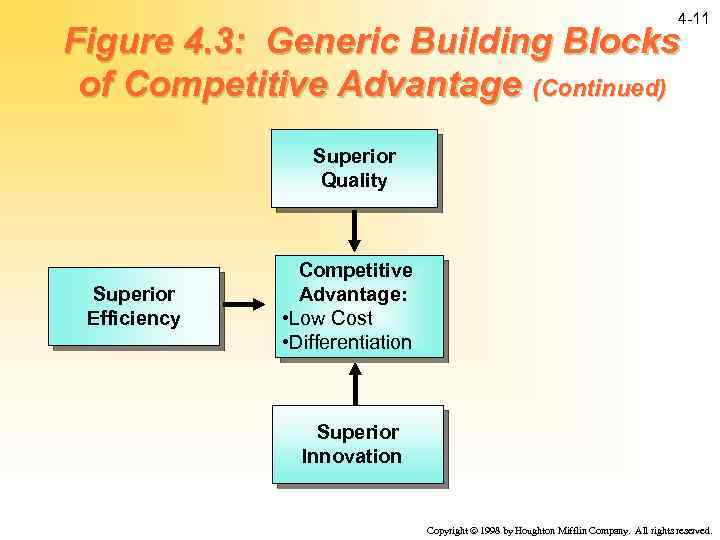 4-11

Figure 4.3: Generic Building Blocks of Competitive Advantage (Continued)

Superior Quality

Superior Efficiency

Competitive Advantage:
•Low Cost
•Differentiation

Superior Innovation

Copyright © 1998 by Houghton Mifflin Company. All rights reserved.